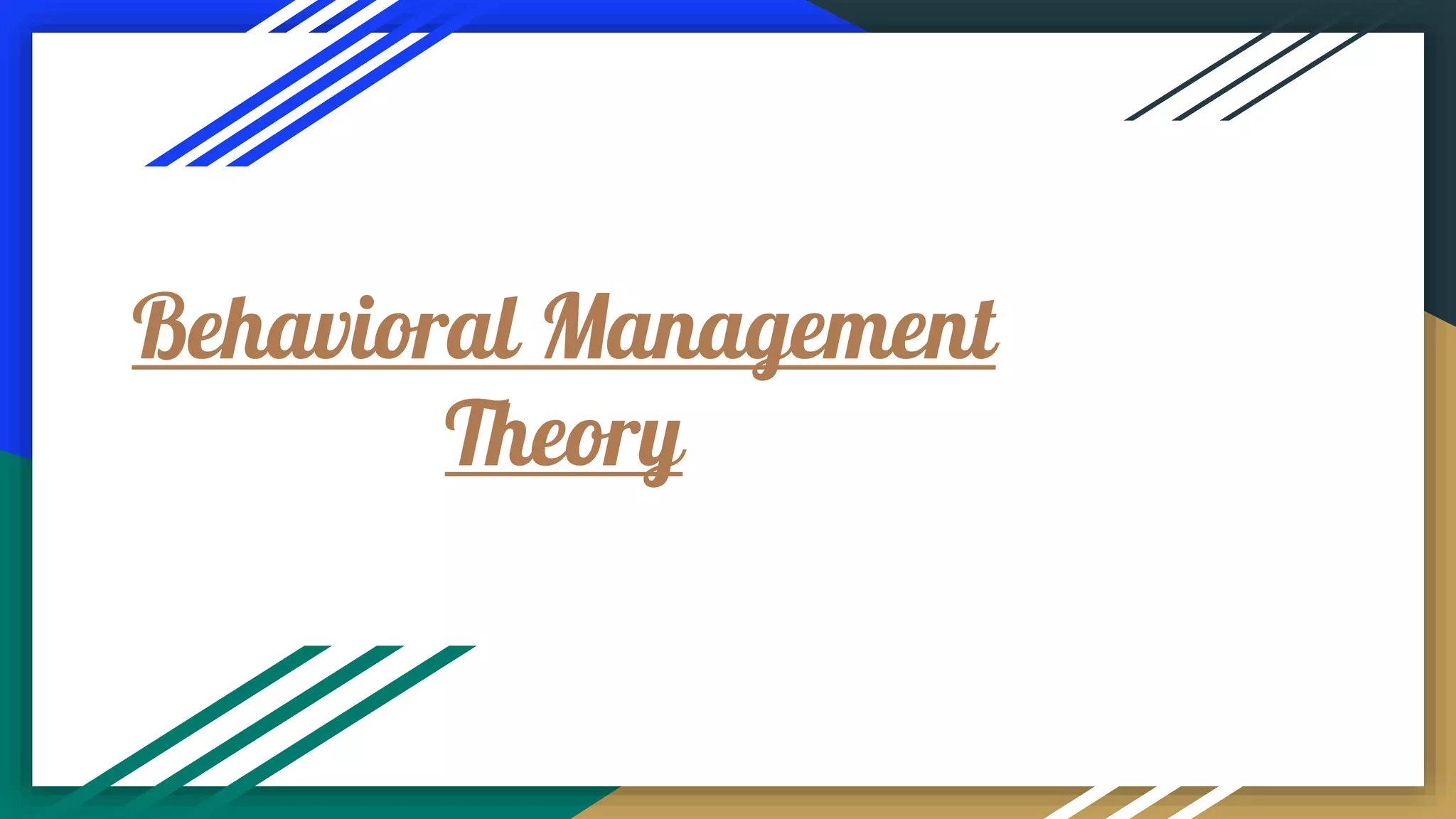 Behavioral Management Theory